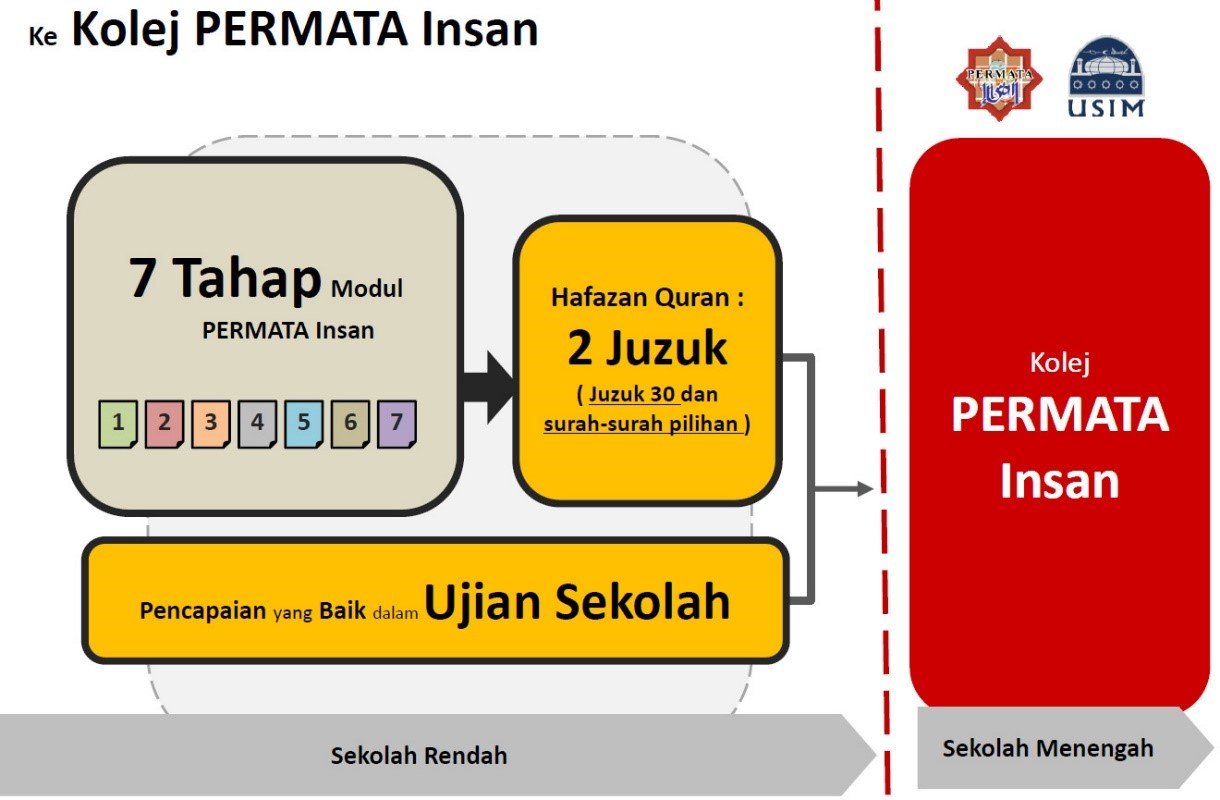 Ke Kolej PERMATA Insan

PERMATA

USIM

7 Tahap Modul PERMATA Insan

1 2 3 4 5 6 7

Hafazan Quran :
2 Juzuk
( Juzuk 30 dan surah-surah pilihan )

Pencapaian yang Baik dalam Ujian Sekolah

Kolej
PERMATA
Insan

Sekolah Rendah

Sekolah Menengah